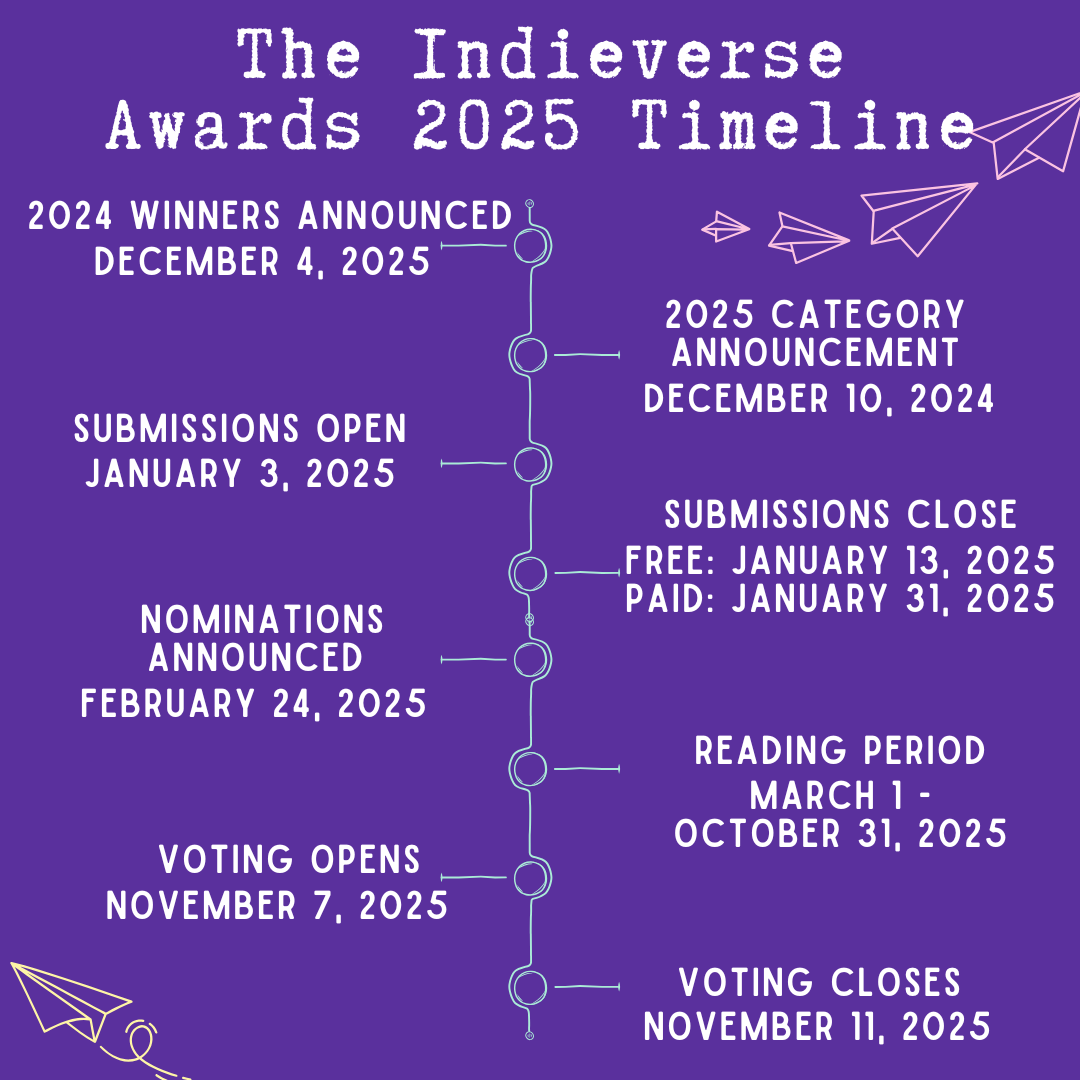 The Indieverse Awards 2025 Timeline

2024 WINNERS ANNOUNCED
DECEMBER 4, 2025

2025 CATEGORY ANNOUNCEMENT
DECEMBER 10, 2024

SUBMISSIONS OPEN
JANUARY 3, 2025

SUBMISSIONS CLOSE
FREE: JANUARY 13, 2025
PAID: JANUARY 31, 2025

NOMINATIONS ANNOUNCED
FEBRUARY 24, 2025

READING PERIOD
MARCH 1 - OCTOBER 31, 2025

VOTING OPENS
NOVEMBER 7, 2025

VOTING CLOSES
NOVEMBER 11, 2025